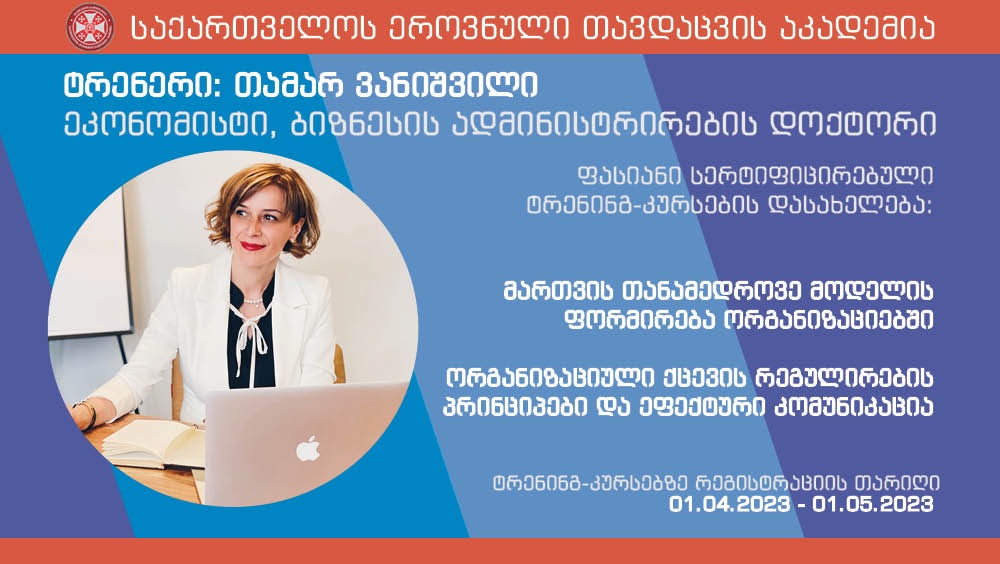 საქართველოს ეროვნული თავდაცვის აკადემია

ტრენერი: თამარ ვანიშვილი
ეკონომისტი, ბიზნესის ადმინისტრირების დოქტორი

ფასიანი სერტიფიცირებული ტრენინგ-კურსების დასახელება:

მართვის თანამედროვე მოდელის ფორმირება ორგანიზაციებში

ორგანიზაციული ქცევის რეგულირების პრინციპები და ეფექტური კომუნიკაცია

ტრენინგ-კურსებზე რეგისტრაციის თარიღი
01.04.2023 - 01.05.2023